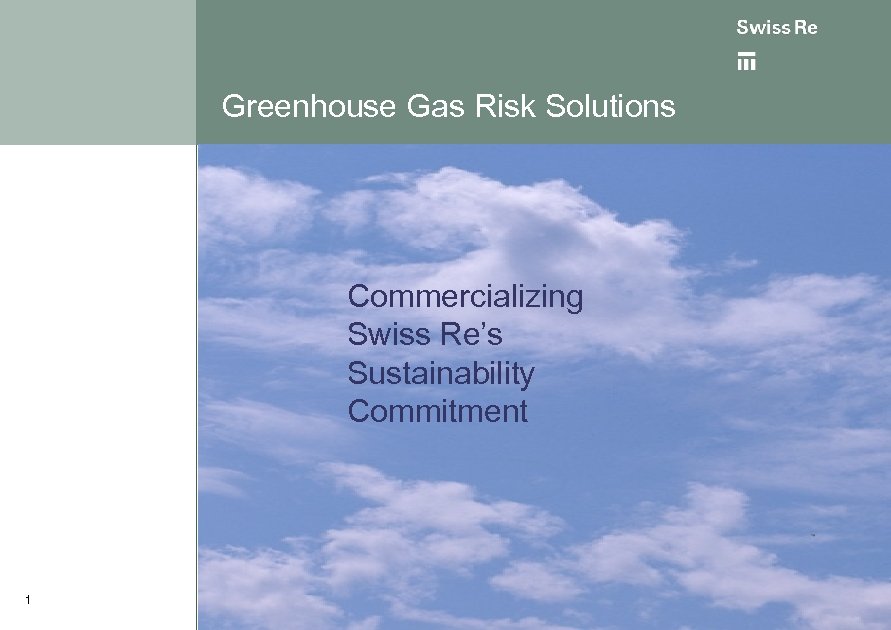 Swiss Re

Greenhouse Gas Risk Solutions

Commercializing Swiss Re's Sustainability Commitment

1